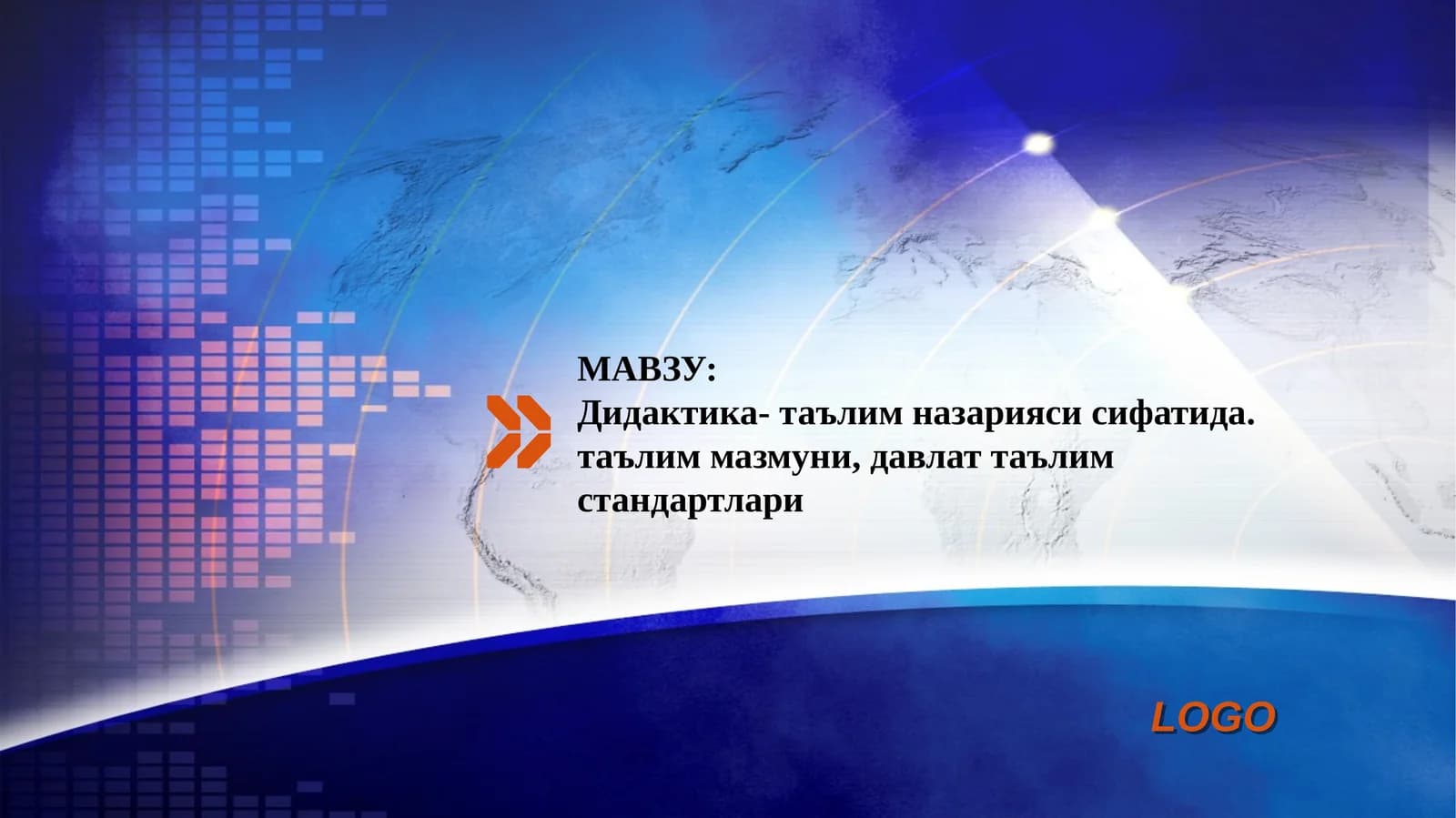 МАВЗУ:
Дидактика- таълим назарияси сифатида. таълим мазмуни, давлат таълим стандартлари

LOGO